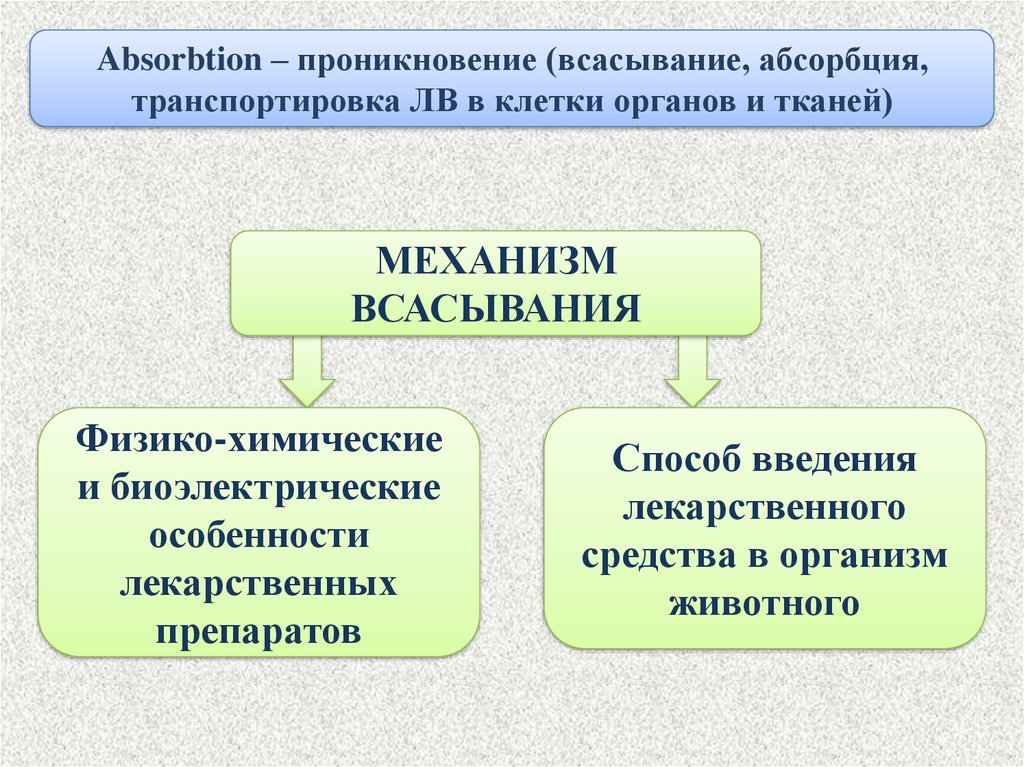 Absorbtion – проникновение (всасывание, абсорбция, транспортировка ЛВ в клетки органов и тканей)

МЕХАНИЗМ ВСАСЫВАНИЯ

Физико-химические и биоэлектрические особенности лекарственных препаратов

Способ введения лекарственного средства в организм животного